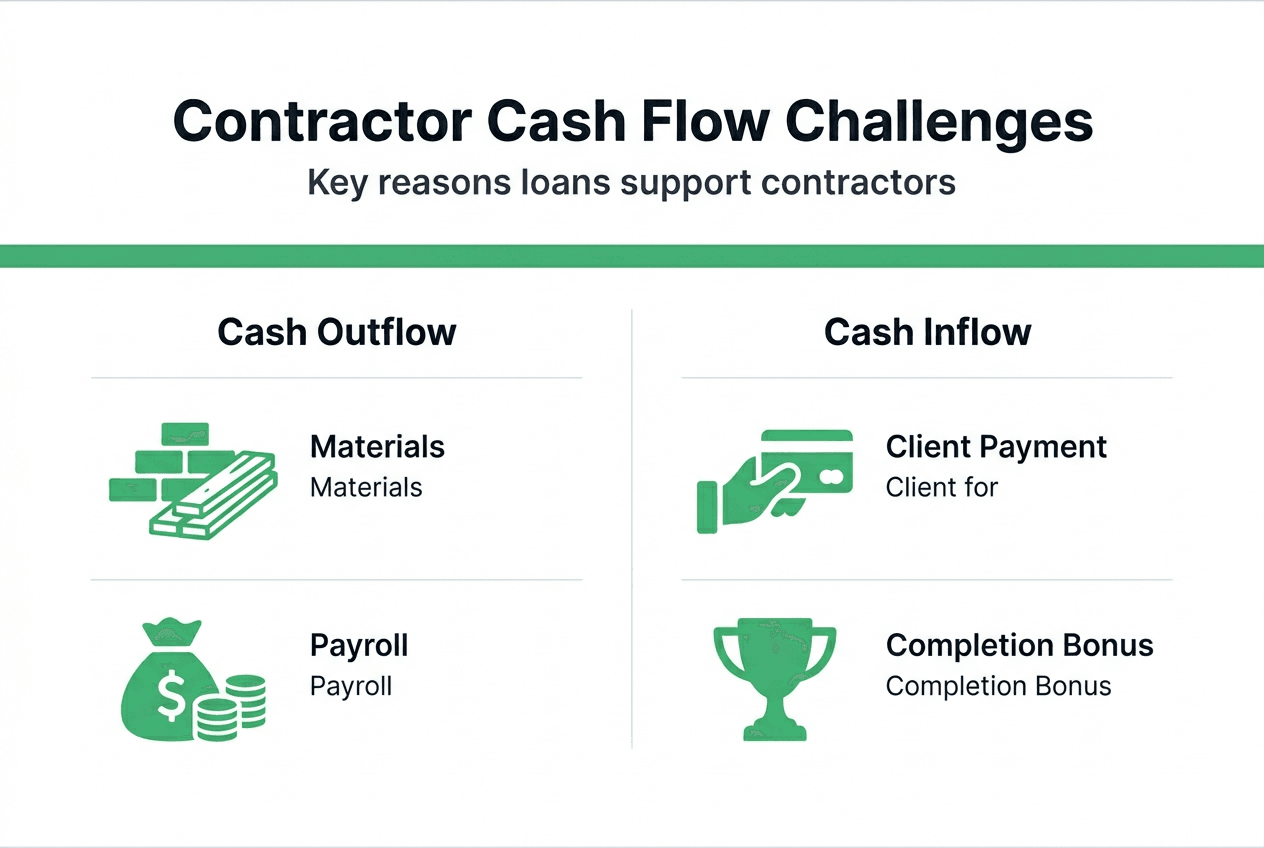 Contractor Cash Flow Challenges

Key reasons loans support contractors

Cash Outflow

Materials
Materials

Payroll
Payroll

Cash Inflow

Client Payment
Client for

Completion Bonus
Completion Bonus